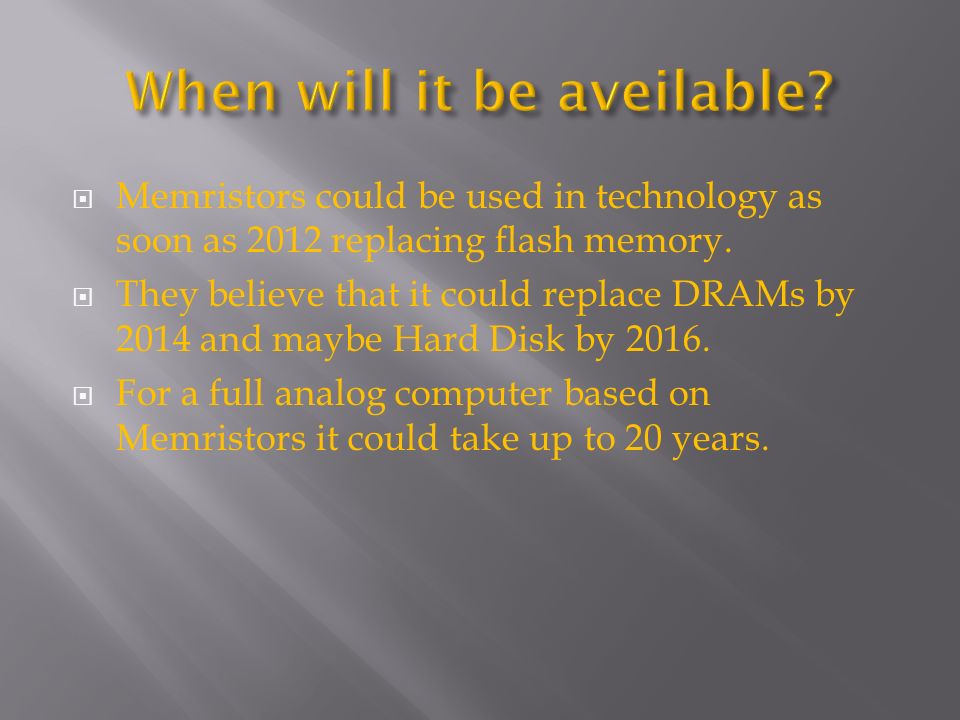 When will it be aveilable?

Memristors could be used in technology as soon as 2012 replacing flash memory.

They believe that it could replace DRAMs by 2014 and maybe Hard Disk by 2016.

For a full analog computer based on Memristors it could take up to 20 years.